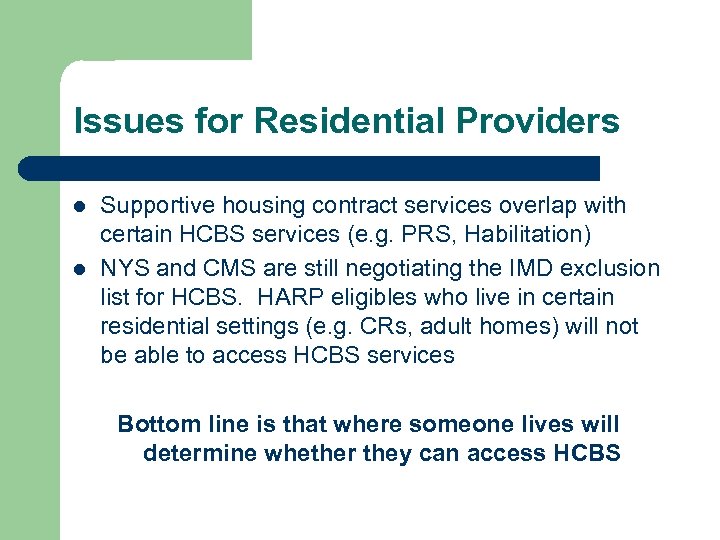 Issues for Residential Providers

- Supportive housing contract services overlap with certain HCBS services (e.g. PRS, Habilitation)
- NYS and CMS are still negotiating the IMD exclusion list for HCBS. HARP eligibles who live in certain residential settings (e.g. CRs, adult homes) will not be able to access HCBS services

Bottom line is that where someone lives will determine whether they can access HCBS